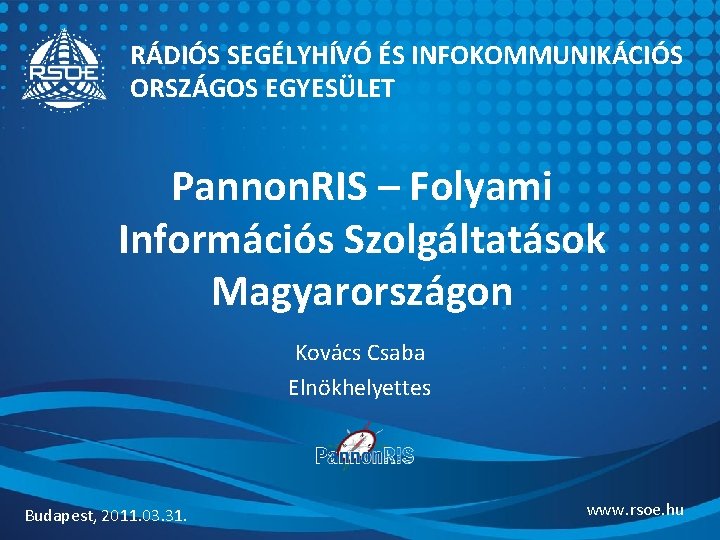 RSOE

RÁDIÓS SEGÉLYHÍVÓ ÉS INFOKOMMUNIKÁCIÓS ORSZÁGOS EGYESÜLET

PannonRIS – Folyami Információs Szolgáltatások Magyarországon

Kovács Csaba

Elnökhelyettes

PannonRIS

Budapest, 2011.03.31.

www.rsoe.hu